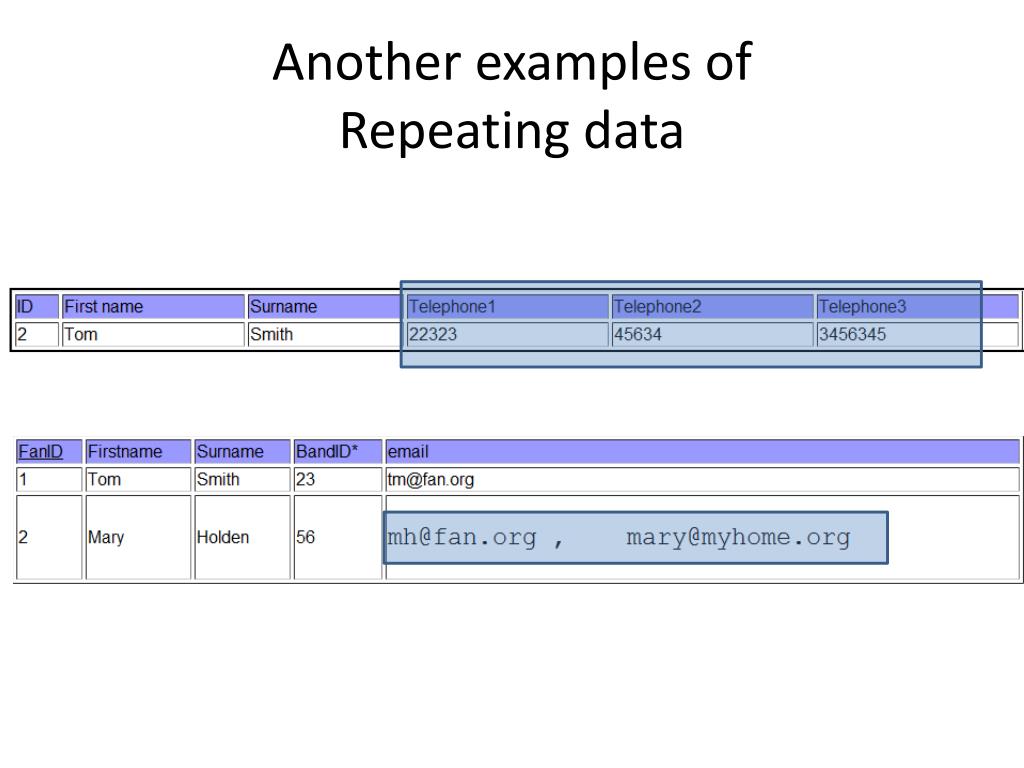 Another examples of Repeating data

| ID | First name | Surname | Telephone1 | Telephone2 | Telephone3 |
|---|---|---|---|---|---|
| 2 | Tom | Smith | 22323 | 45634 | 3456345 |

| FanID | Firstname | Surname | BandID* | email |
|---|---|---|---|---|
| 1 | Tom | Smith | 23 | tm@fan.org |
| 2 | Mary | Holden | 56 | mh@fan.org , mary@myhome.org |